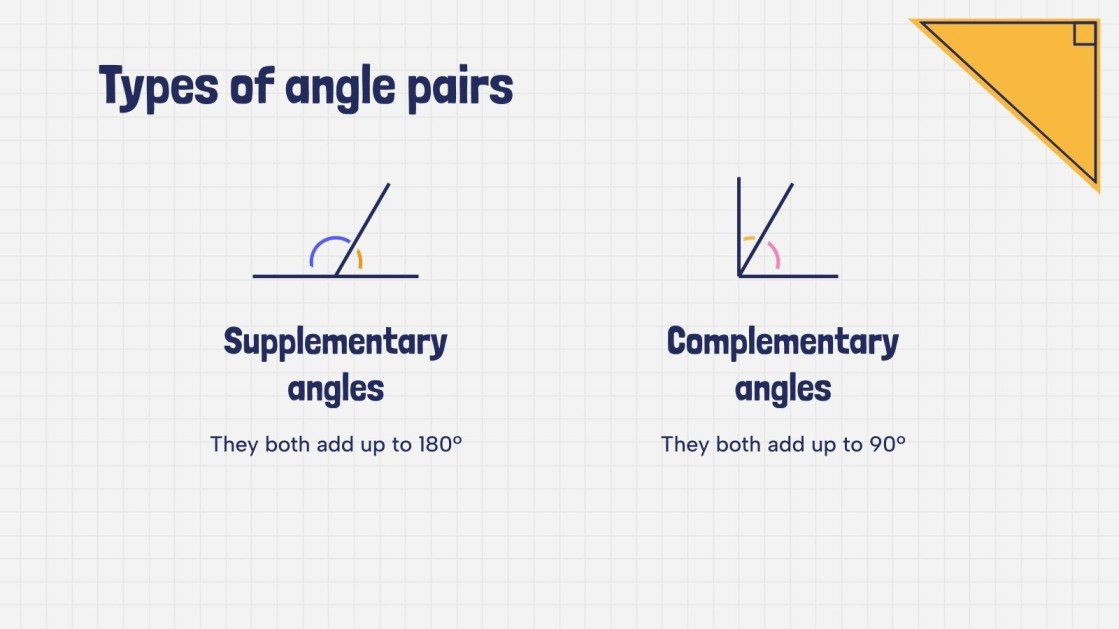 Types of angle pairs

Supplementary angles

They both add up to 180º

Complementary angles

They both add up to 90º